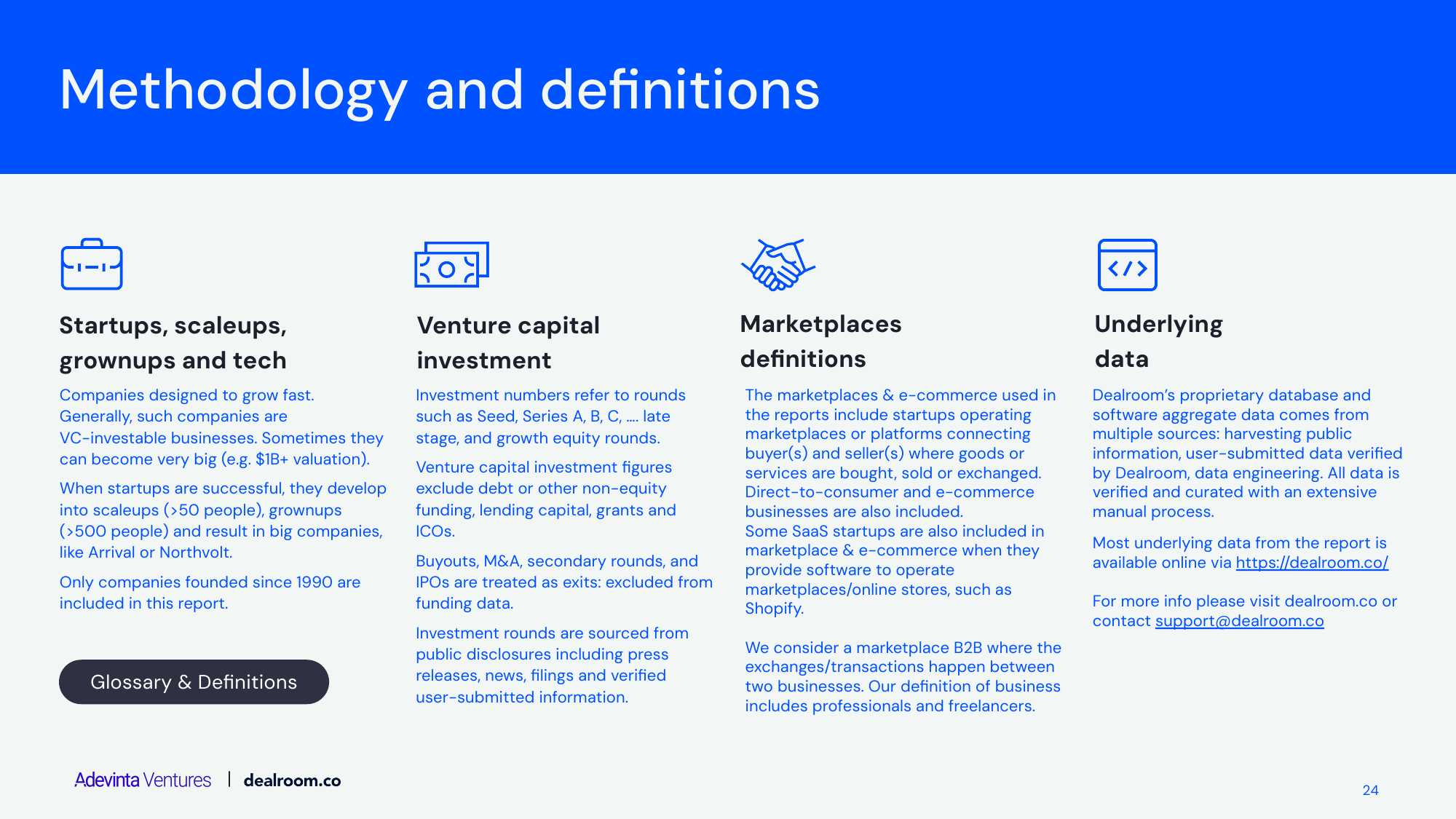 Methodology and definitions

Startups, scaleups, grownups and tech

Companies designed to grow fast. Generally, such companies are VC-investable businesses. Sometimes they can become very big (e.g. $1B+ valuation).

When startups are successful, they develop into scaleups (>50 people), grownups (>500 people) and result in big companies, like Arrival or Northvolt.

Only companies founded since 1990 are included in this report.

Glossary & Definitions

Venture capital investment

Investment numbers refer to rounds such as Seed, Series A, B, C, .... late stage, and growth equity rounds.

Venture capital investment figures exclude debt or other non-equity funding, lending capital, grants and ICOs.

Buyouts, M&A, secondary rounds, and IPOs are treated as exits: excluded from funding data.

Investment rounds are sourced from public disclosures including press releases, news, filings and verified user-submitted information.

Marketplaces definitions

The marketplaces & e-commerce used in the reports include startups operating marketplaces or platforms connecting buyer(s) and seller(s) where goods or services are bought, sold or exchanged. Direct-to-consumer and e-commerce businesses are also included.
Some SaaS startups are also included in marketplace & e-commerce when they provide software to operate marketplaces/online stores, such as Shopify.

We consider a marketplace B2B where the exchanges/transactions happen between two businesses. Our definition of business includes professionals and freelancers.

Underlying data

Dealroom's proprietary database and software aggregate data comes from multiple sources: harvesting public information, user-submitted data verified by Dealroom, data engineering. All data is verified and curated with an extensive manual process.

Most underlying data from the report is available online via https://dealroom.co/

For more info please visit dealroom.co or contact support@dealroom.co

Adevinta Ventures | dealroom.co

24